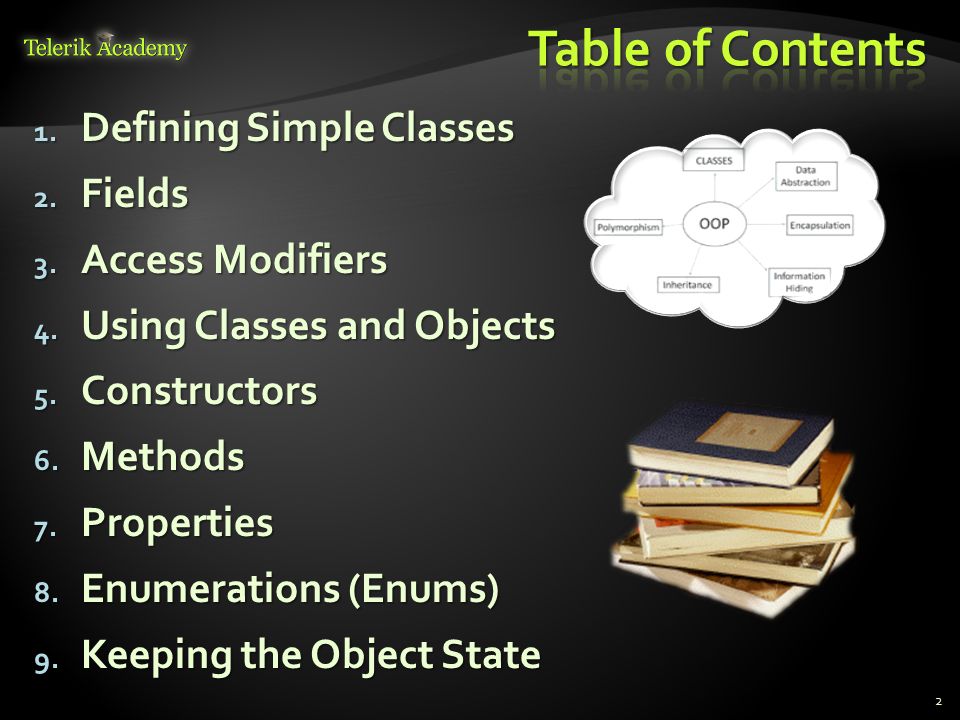 Telerik Academy

Table of Contents

1. Defining Simple Classes
2. Fields
3. Access Modifiers
4. Using Classes and Objects
5. Constructors
6. Methods
7. Properties
8. Enumerations (Enums)
9. Keeping the Object State

CLASSES
Data Abstraction
Polymorphism
OOP
Encapsulation
Inheritance
Information Hiding

2